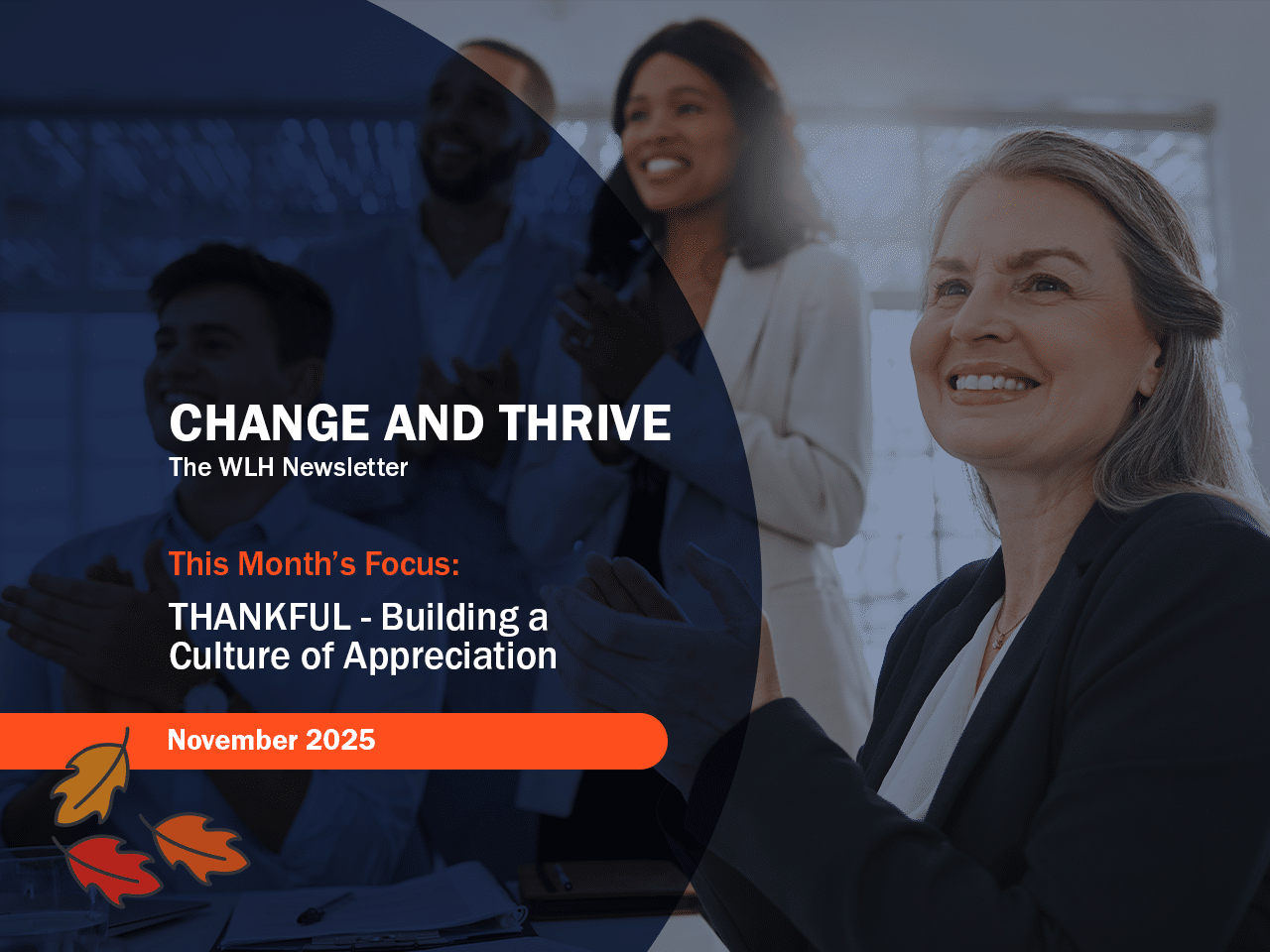 CHANGE AND THRIVE
The WLH Newsletter

This Month's Focus:

THANKFUL - Building a Culture of Appreciation

November 2025